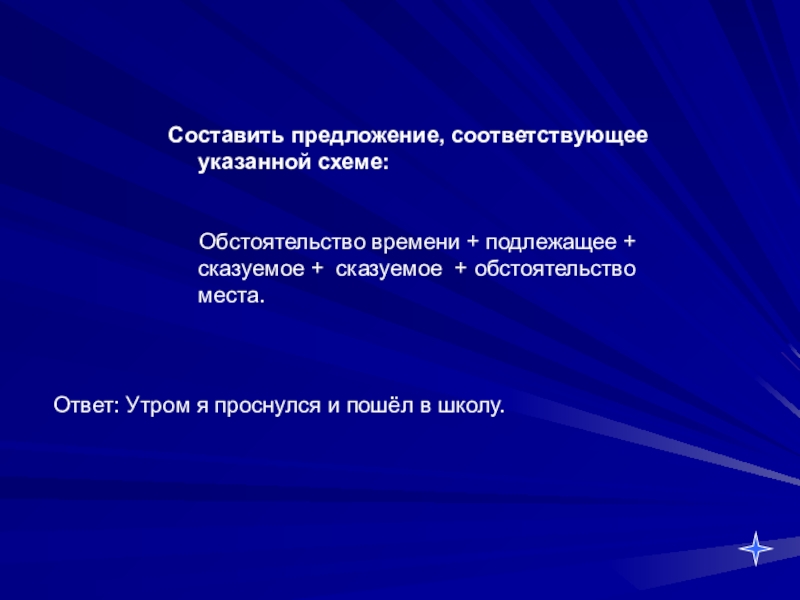 Составить предложение, соответствующее указанной схеме:

Обстоятельство времени + подлежащее + сказуемое + сказуемое + обстоятельство места.

Ответ: Утром я проснулся и пошёл в школу.